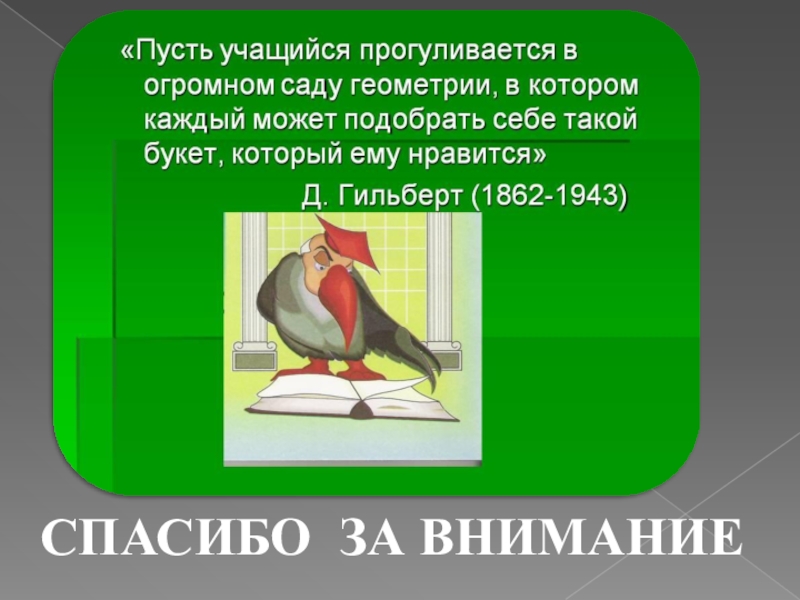 «Пусть учащийся прогуливается в огромном саду геометрии, в котором каждый может подобрать себе такой букет, который ему нравится»

Д. Гильберт (1862-1943)

СПАСИБО ЗА ВНИМАНИЕ